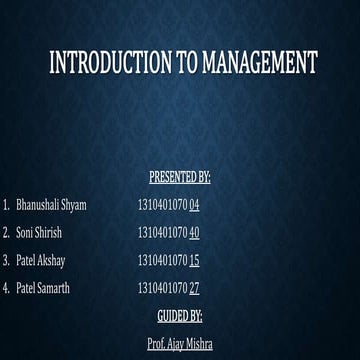 INTRODUCTION TO MANAGEMENT

PRESENTED BY:

1. Bhanushali Shyam 1310401070 04

2. Soni Shirish 1310401070 40

3. Patel Akshay 1310401070 15

4. Patel Samarth 1310401070 27

GUIDED BY:

Prof. Ajay Mishra